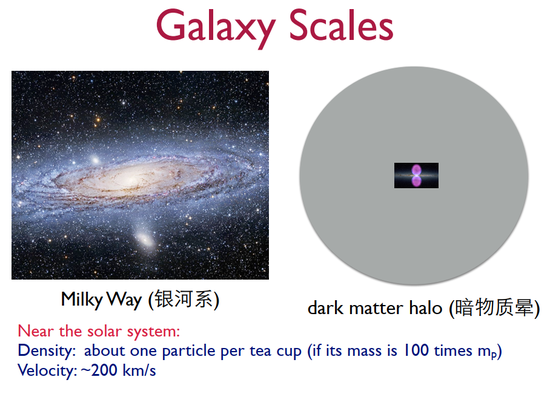 Galaxy Scales

Milky Way (银河系)

dark matter halo (暗物质晕)

Near the solar system:
Density: about one particle per tea cup (if its mass is 100 times $m_p$)
Velocity: ~200 km/s